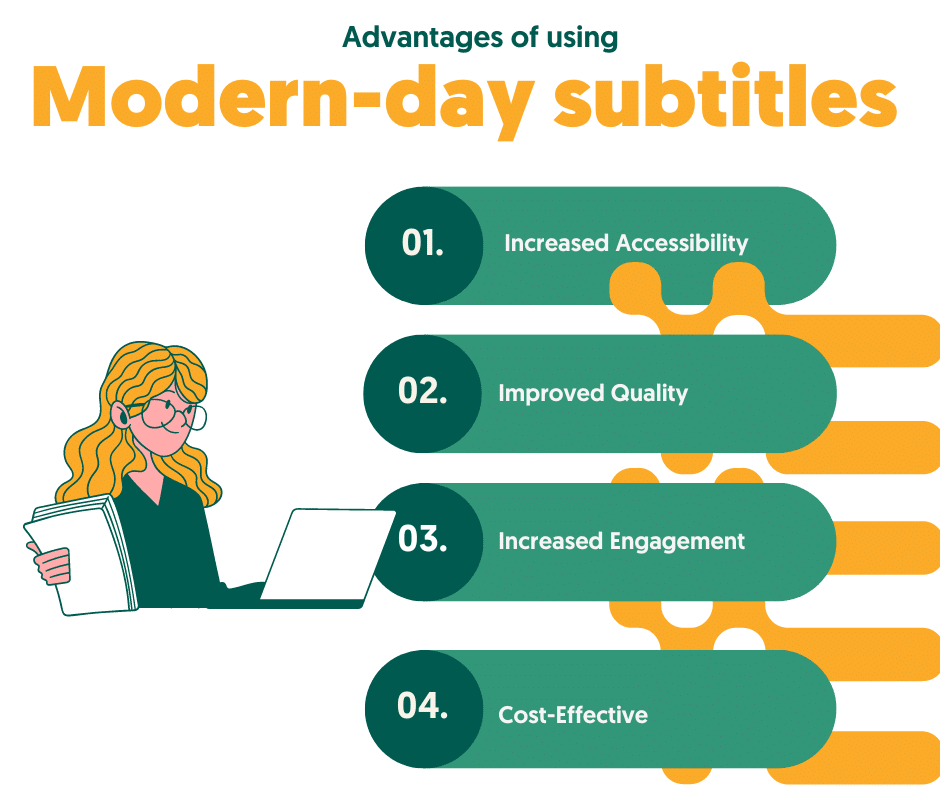 Advantages of using

Modern-day subtitles

01. Increased Accessibility

02. Improved Quality

03. Increased Engagement

04. Cost-Effective